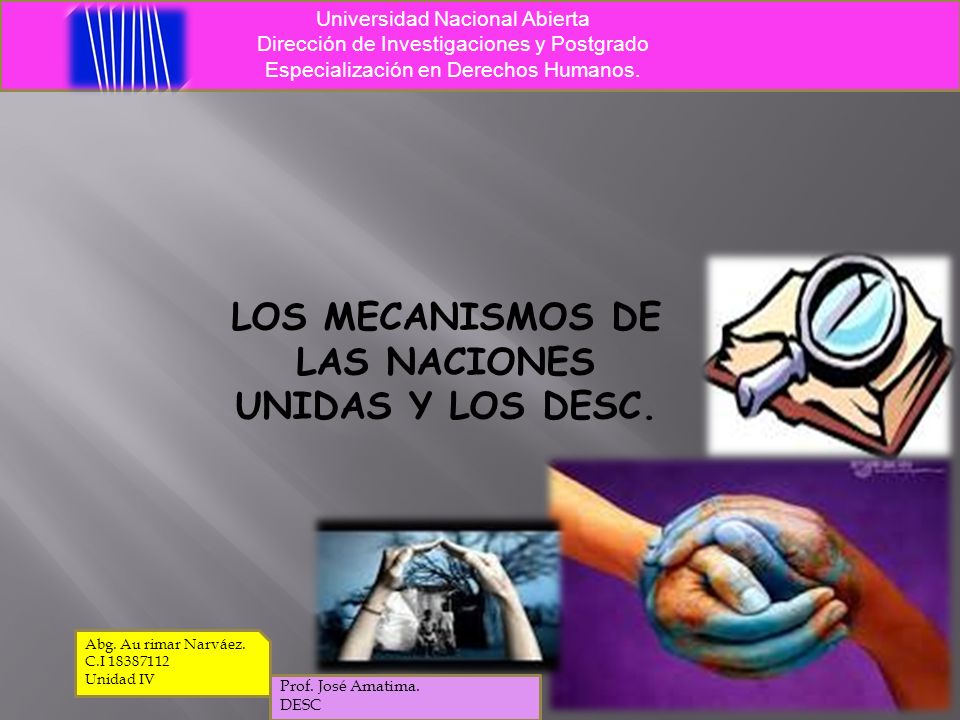 Universidad Nacional Abierta
Dirección de Investigaciones y Postgrado
Especialización en Derechos Humanos.

LOS MECANISMOS DE LAS NACIONES UNIDAS Y LOS DESC.

Abg. Au rimar Narváez.
C.I 18387112
Unidad IV

Prof. José Amatima.
DESC